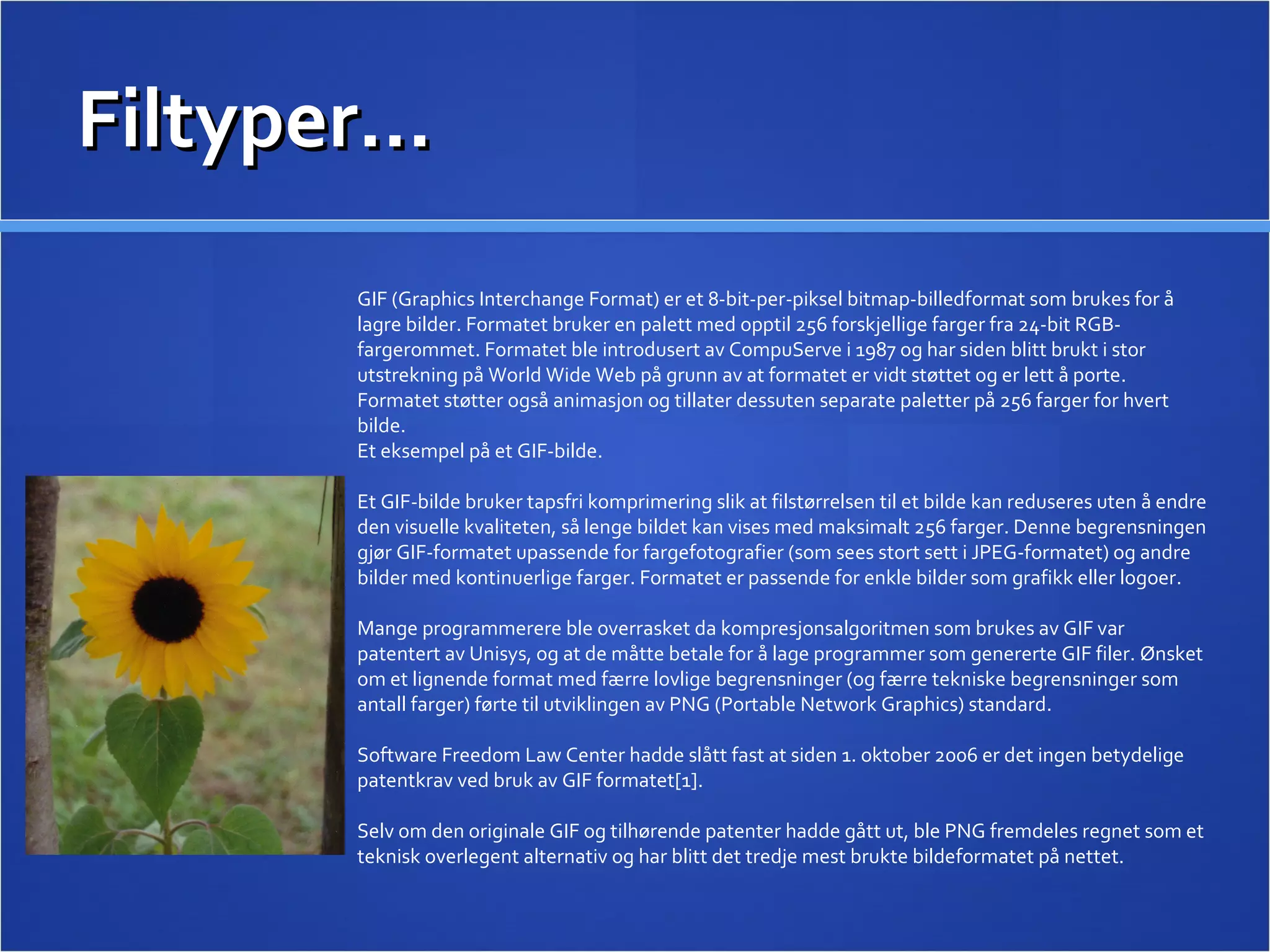 Filtyper...

GIF (Graphics Interchange Format) er et 8-bit-per-piksel bitmap-billedformat som brukes for å lagre bilder. Formatet bruker en palett med opptil 256 forskjellige farger fra 24-bit RGB-fargerommet. Formatet ble introdusert av CompuServe i 1987 og har siden blitt brukt i stor utstrekning på World Wide Web på grunn av at formatet er vidt støttet og er lett å porte. Formatet støtter også animasjon og tillater dessuten separate paletter på 256 farger for hvert bilde.
Et eksempel på et GIF-bilde.

Et GIF-bilde bruker tapsfri komprimering slik at filstørrelsen til et bilde kan reduseres uten å endre den visuelle kvaliteten, så lenge bildet kan vises med maksimalt 256 farger. Denne begrensningen gjør GIF-formatet upassende for fargefotografier (som sees stort sett i JPEG-formatet) og andre bilder med kontinuerlige farger. Formatet er passende for enkle bilder som grafikk eller logoer.

Mange programmerere ble overrasket da kompresjonsalgoritmen som brukes av GIF var patentert av Unisys, og at de måtte betale for å lage programmer som genererte GIF filer. Ønsket om et lignende format med færre lovlige begrensninger (og færre tekniske begrensninger som antall farger) førte til utviklingen av PNG (Portable Network Graphics) standard.

Software Freedom Law Center hadde slått fast at siden 1. oktober 2006 er det ingen betydelige patentkrav ved bruk av GIF formatet[1].

Selv om den originale GIF og tilhørende patenter hadde gått ut, ble PNG fremdeles regnet som et teknisk overlegent alternativ og har blitt det tredje mest brukte bildeformatet på nettet.